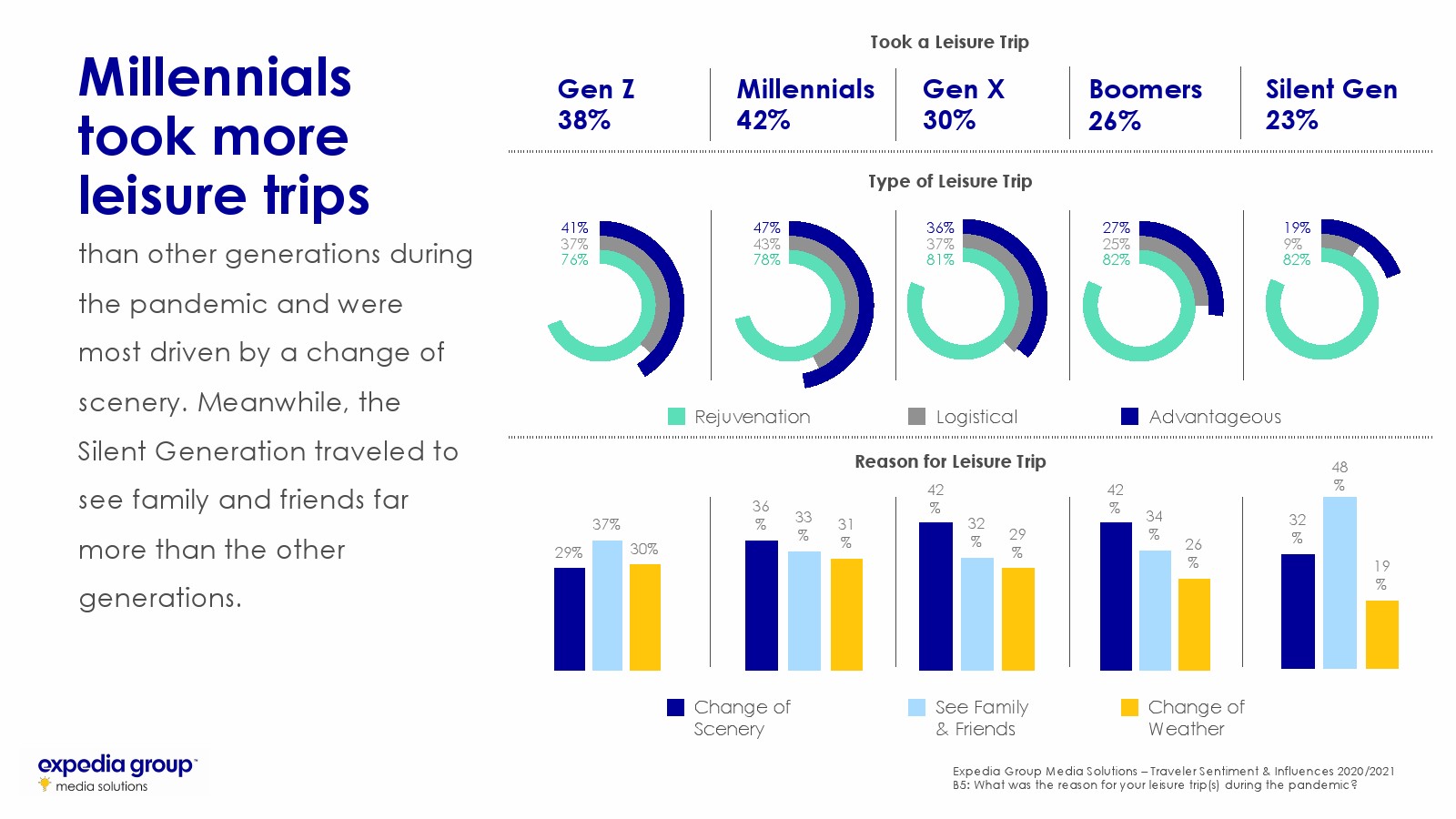 Millennials took more leisure trips

than other generations during the pandemic and were most driven by a change of scenery. Meanwhile, the Silent Generation traveled to see family and friends far more than the other generations.

Took a Leisure Trip

Gen Z 38%

Millennials 42%

Gen X 30%

Boomers 26%

Silent Gen 23%

Type of Leisure Trip

41%
37%
76%

47%
43%
78%

36%
37%
81%

27%
25%
82%

19%
9%
82%

Rejuvenation Logistical Advantageous

Reason for Leisure Trip

29% 37% 30%

36 % 33 % 31 %

42 % 32 % 29 %

42 % 34 % 26 %

32 % 48 % 19 %

Change of Scenery See Family & Friends Change of Weather

expedia group
media solutions

Expedia Group Media Solutions – Traveler Sentiment & Influences 2020/2021
B5: What was the reason for your leisure trip(s) during the pandemic?